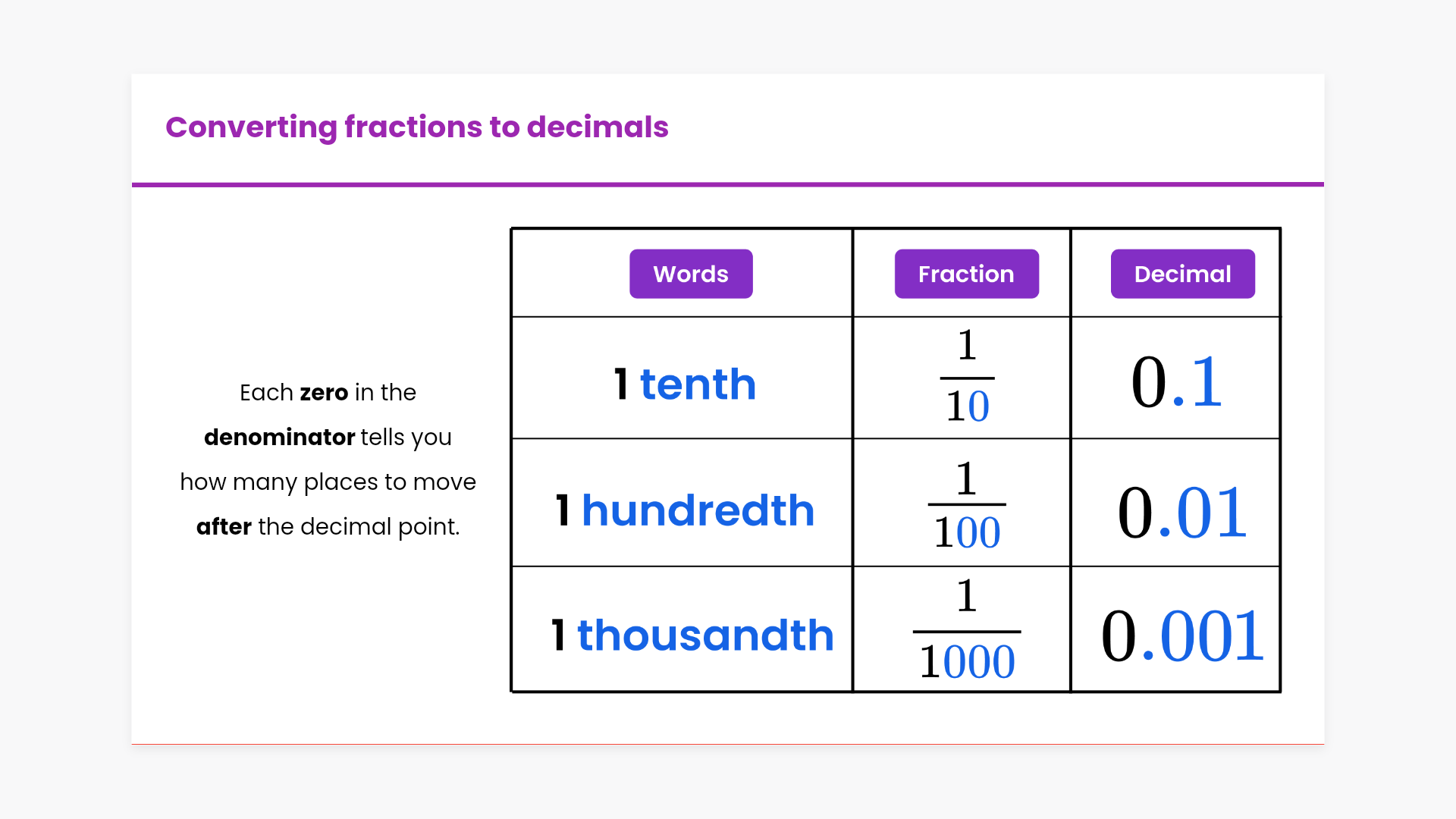 Converting fractions to decimals

Each zero in the denominator tells you how many places to move after the decimal point.

| Words | Fraction | Decimal |
|---|---|---|
| 1 tenth | $\frac{1}{10}$ | $0.1$ |
| 1 hundredth | $\frac{1}{100}$ | $0.01$ |
| 1 thousandth | $\frac{1}{1000}$ | $0.001$ |